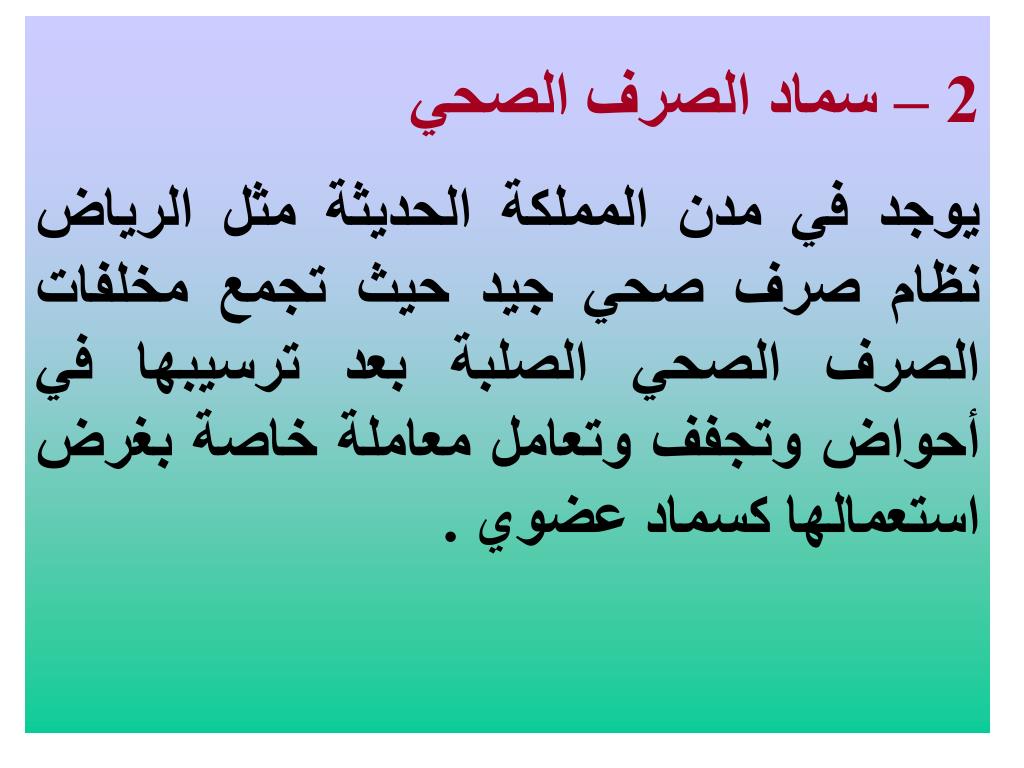 2 – سماد الصرف الصحي

يوجد في مدن المملكة الحديثة مثل الرياض نظام صرف صحي جيد حيث تجمع مخلفات الصرف الصحي الصلبة بعد ترسيبها في أحواض وتجفف وتعامل معاملة خاصة بغرض استعمالها كسماد عضوي .